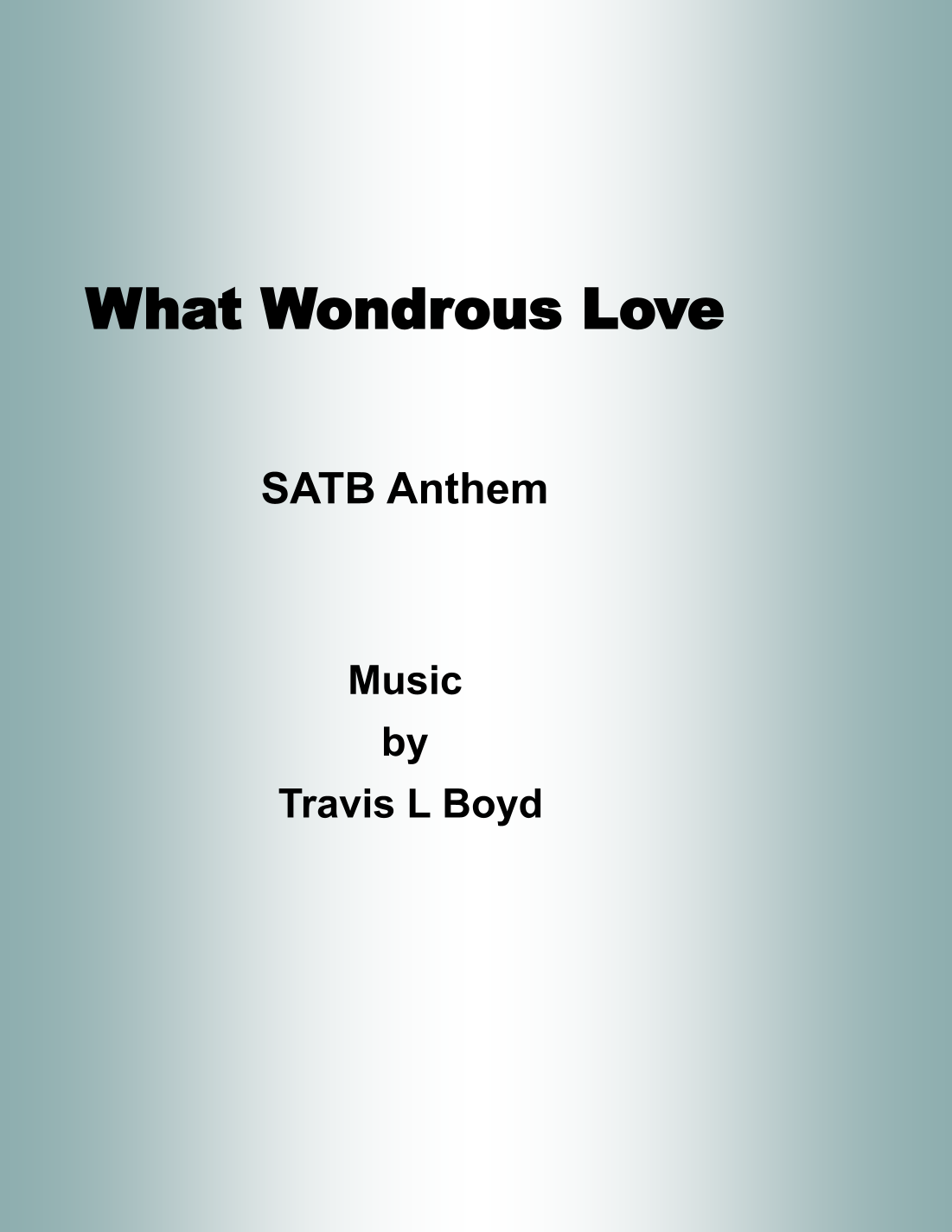 What Wondrous Love

SATB Anthem

Music
by
Travis L Boyd